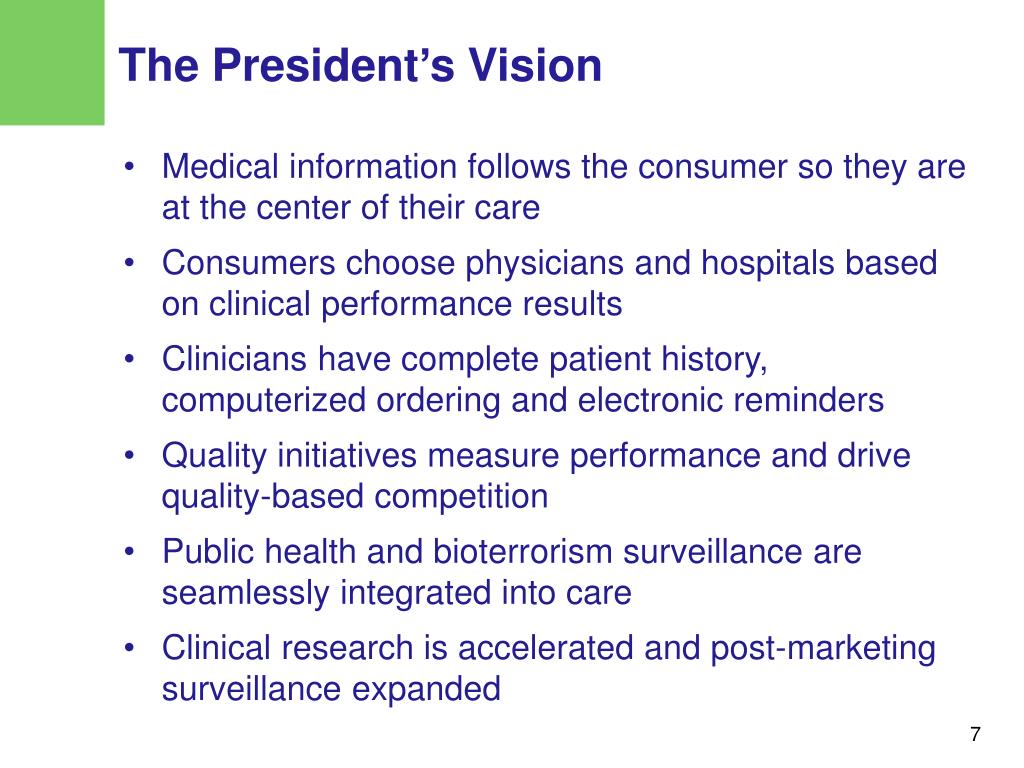 The President’s Vision

• Medical information follows the consumer so they are at the center of their care
• Consumers choose physicians and hospitals based on clinical performance results
• Clinicians have complete patient history, computerized ordering and electronic reminders
• Quality initiatives measure performance and drive quality-based competition
• Public health and bioterrorism surveillance are seamlessly integrated into care
• Clinical research is accelerated and post-marketing surveillance expanded

7